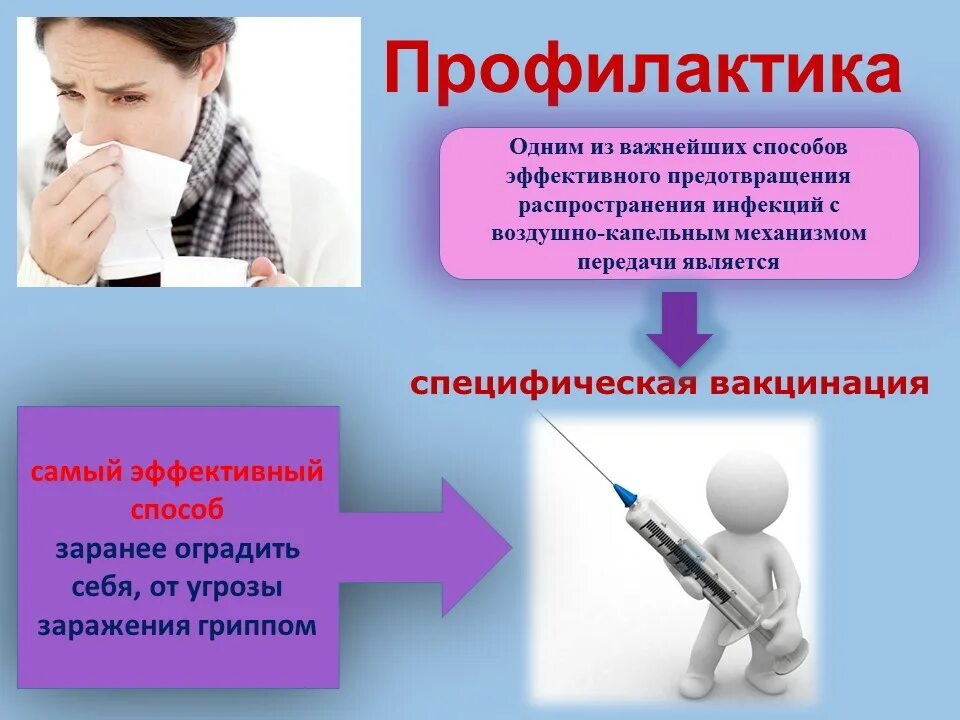 Профилактика

Одним из важнейших способов эффективного предотвращения распространения инфекций с воздушно-капельным механизмом передачи является

специфическая вакцинация

самый эффективный способ заранее оградить себя, от угрозы заражения гриппом